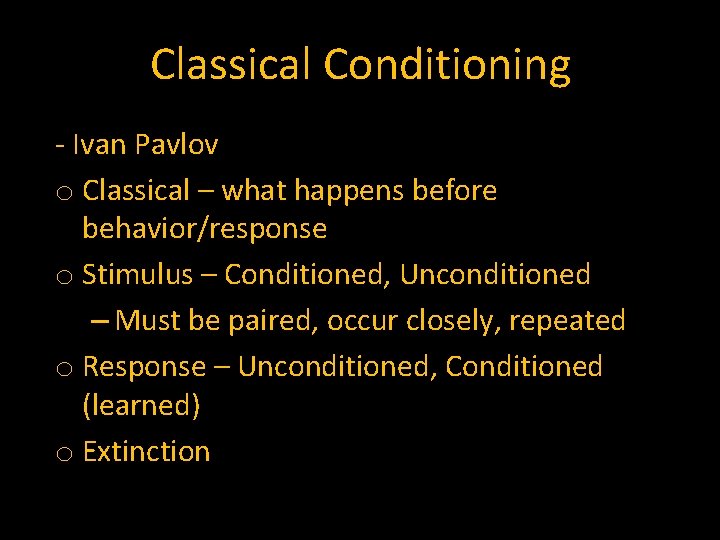 Classical Conditioning

- Ivan Pavlov

o Classical – what happens before behavior/response

o Stimulus – Conditioned, Unconditioned

– Must be paired, occur closely, repeated

o Response – Unconditioned, Conditioned (learned)

o Extinction